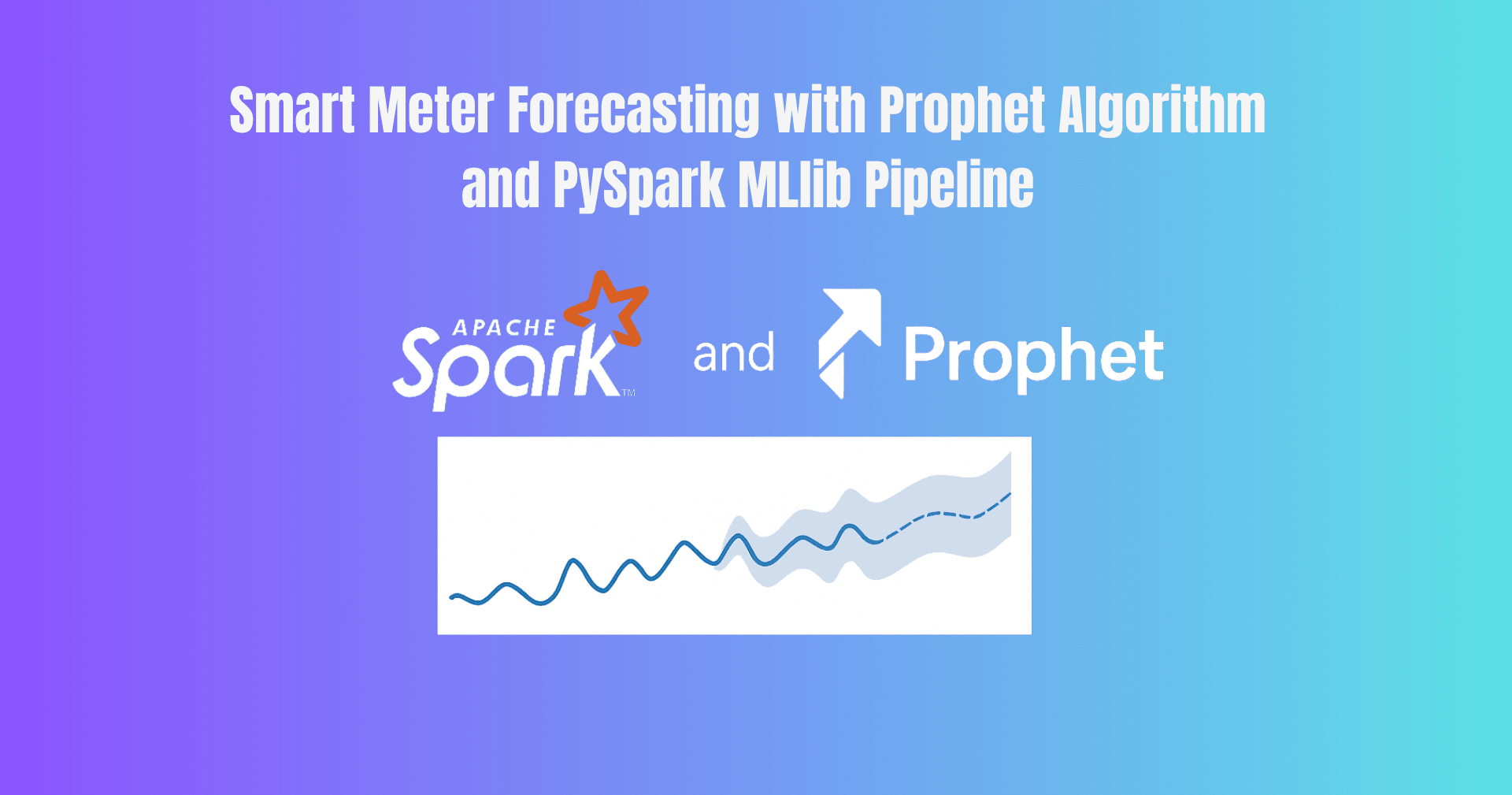 Smart Meter Forecasting with Prophet Algorithm and PySpark MLlib Pipeline

APACHE Spark™ and Prophet